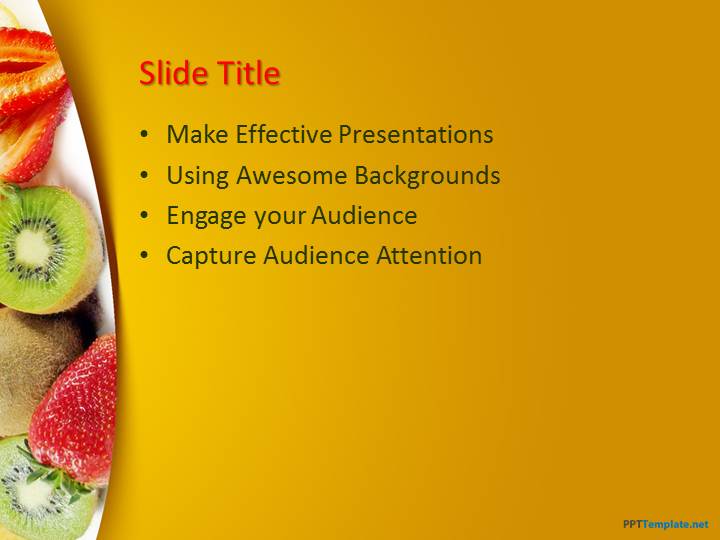 Slide Title

• Make Effective Presentations
• Using Awesome Backgrounds
• Engage your Audience
• Capture Audience Attention

PPTTemplate.net